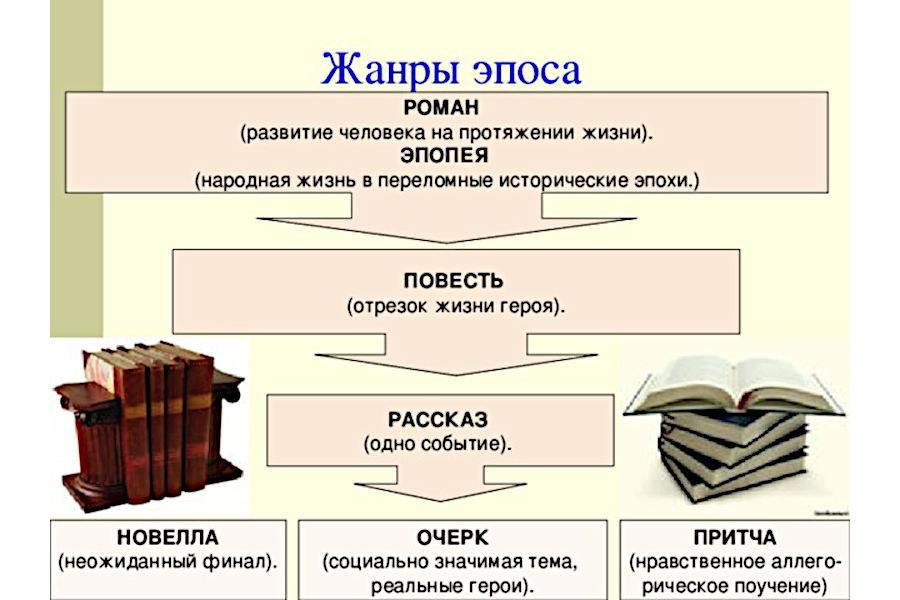 Жанры эпоса

РОМАН
(развитие человека на протяжении жизни).
ЭПОПЕЯ
(народная жизнь в переломные исторические эпохи.)

ПОВЕСТЬ
(отрезок жизни героя).

РАССКАЗ
(одно событие).

НОВЕЛЛА
(неожиданный финал).

ОЧЕРК
(социально значимая тема, реальные герои).

ПРИТЧА
(нравственное аллегорическое поучение)